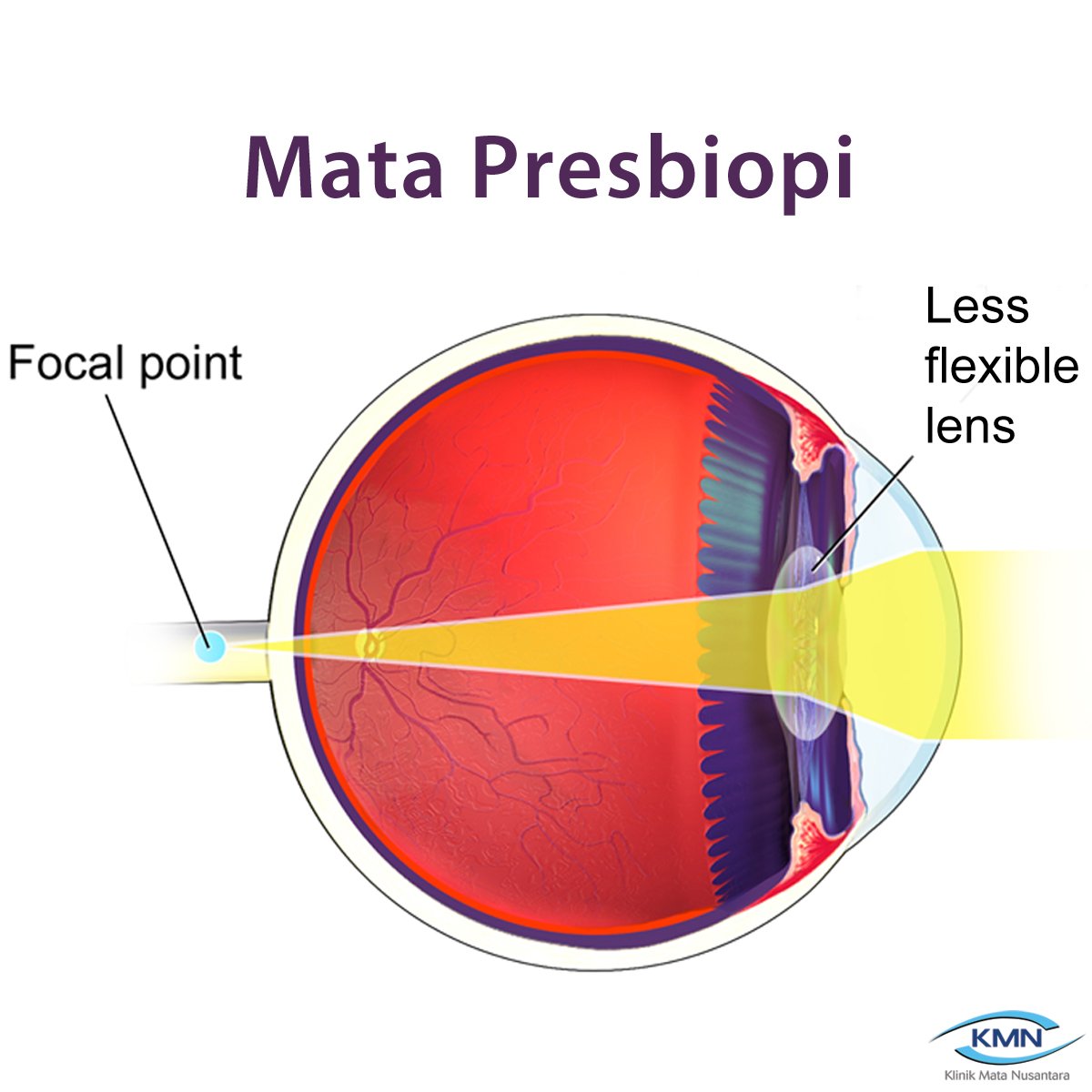 Mata Presbiopi

Focal point

Less flexible lens

KMN
Klinik Mata Nusantara